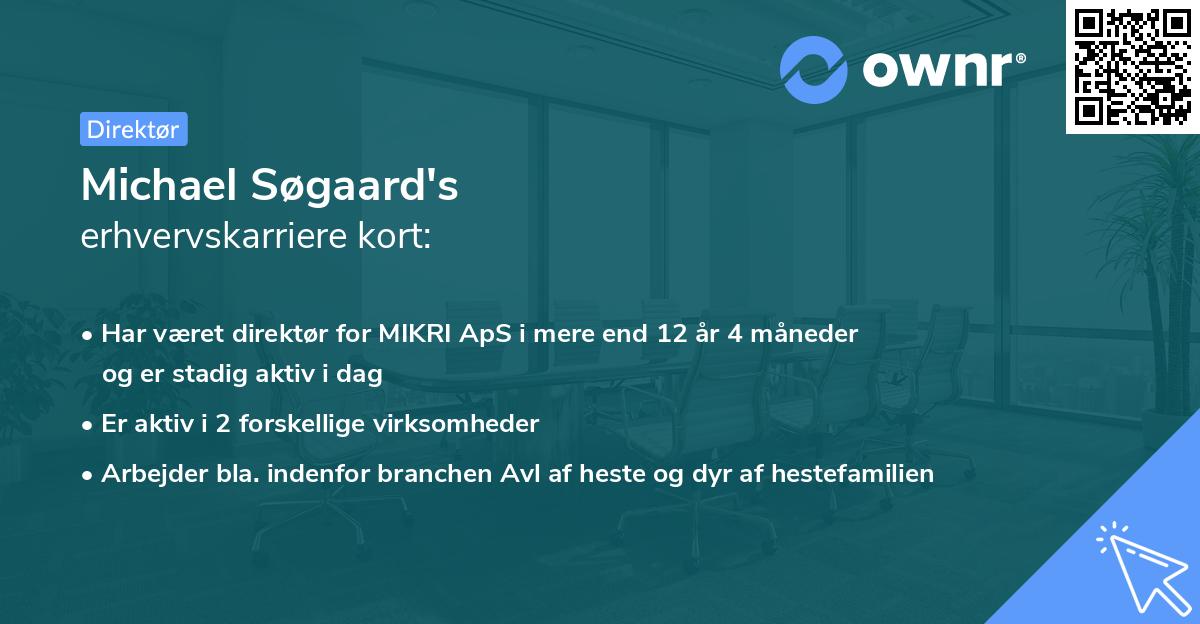 ownr®

Direktør

Michael Søgaard's
erhvervskarriere kort:

• Har været direktør for MIKRI ApS i mere end 12 år 4 måneder og er stadig aktiv i dag
• Er aktiv i 2 forskellige virksomheder
• Arbejder bla. indenfor branchen Avl af heste og dyr af hestefamilien